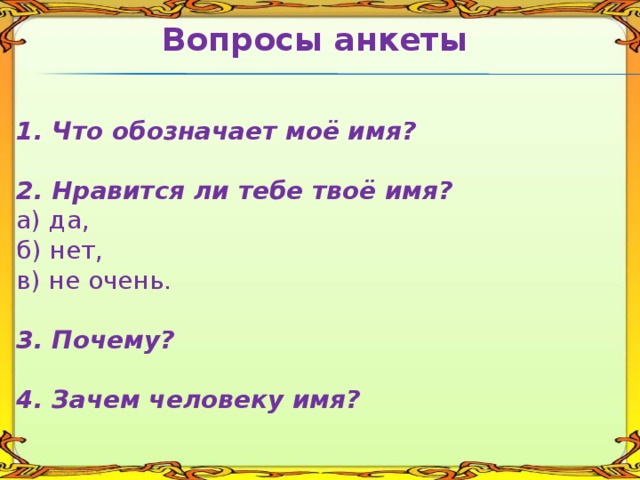 Вопросы анкеты

1. Что обозначает моё имя?

2. Нравится ли тебе твоё имя?
а) да,
б) нет,
в) не очень.

3. Почему?

4. Зачем человеку имя?